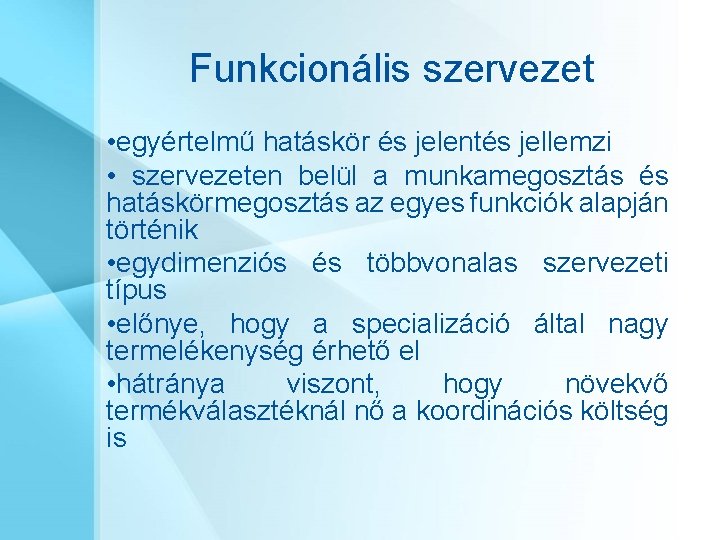 Funkcionális szervezet

•egyértelmű hatáskör és jelentés jellemzi

• szervezeten belül a munkamegosztás és hatáskörmegosztás az egyes funkciók alapján történik

•egydimenziós és többvonalas szervezeti típus

•előnye, hogy a specializáció által nagy termelékenység érhető el

•hátránya viszont, hogy növekvő termékválasztéknál nő a koordinációs költség is